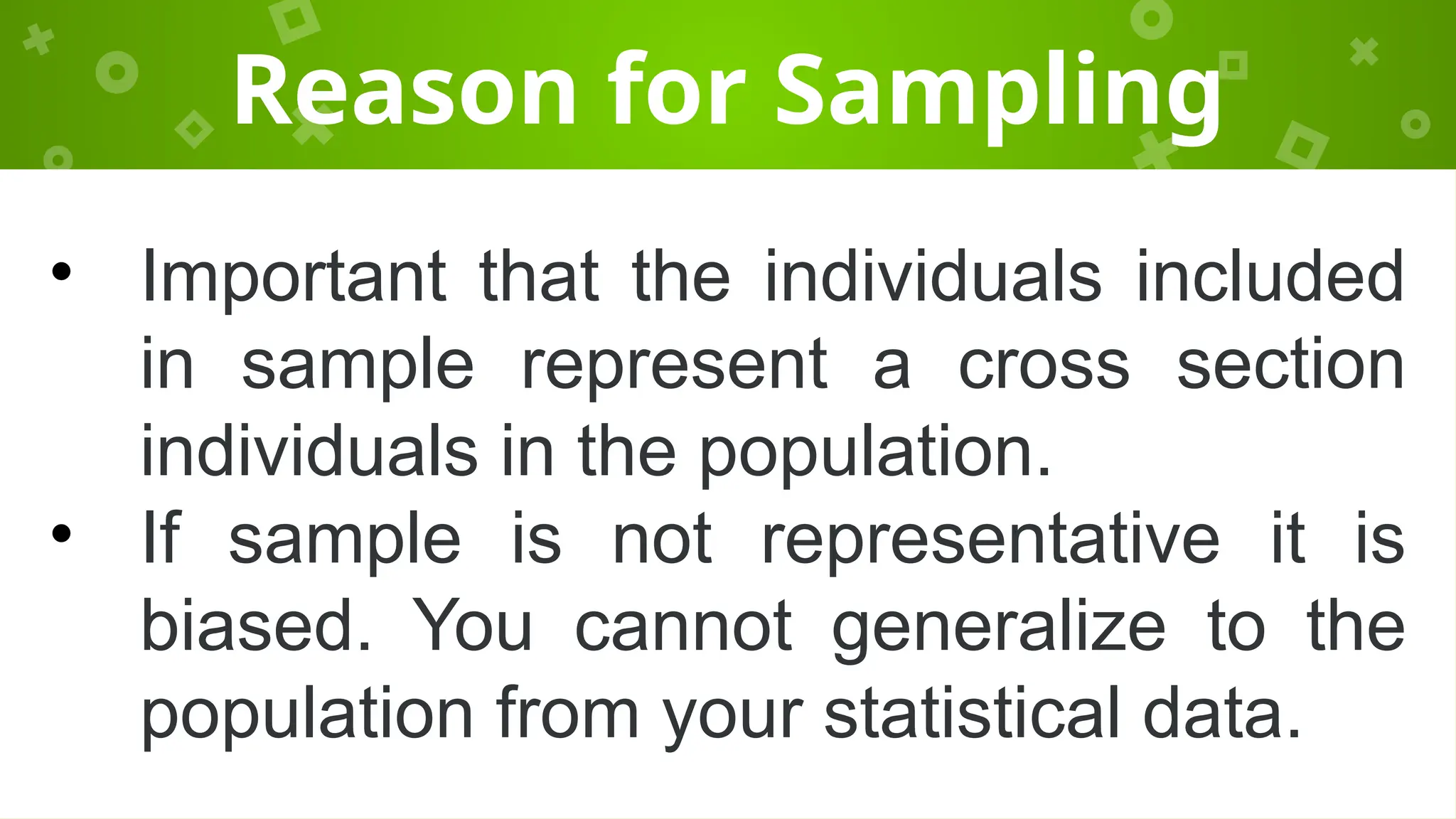 Reason for Sampling

• Important that the individuals included in sample represent a cross section individuals in the population.

• If sample is not representative it is biased. You cannot generalize to the population from your statistical data.